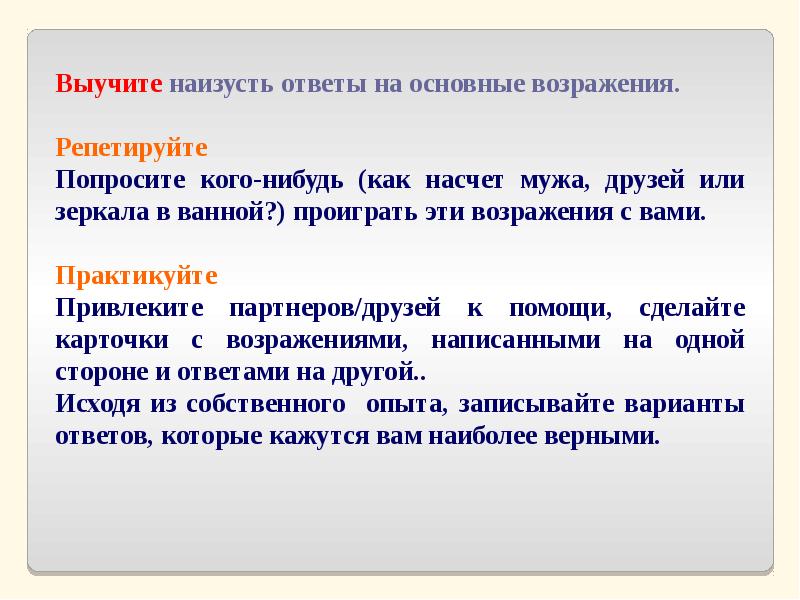 Выучите наизусть ответы на основные возражения.

Репетируйте
Попросите кого-нибудь (как насчет мужа, друзей или зеркала в ванной?) проиграть эти возражения с вами.

Практикуйте
Привлеките партнеров/друзей к помощи, сделайте карточки с возражениями, написанными на одной стороне и ответами на другой..
Исходя из собственного опыта, записывайте варианты ответов, которые кажутся вам наиболее верными.